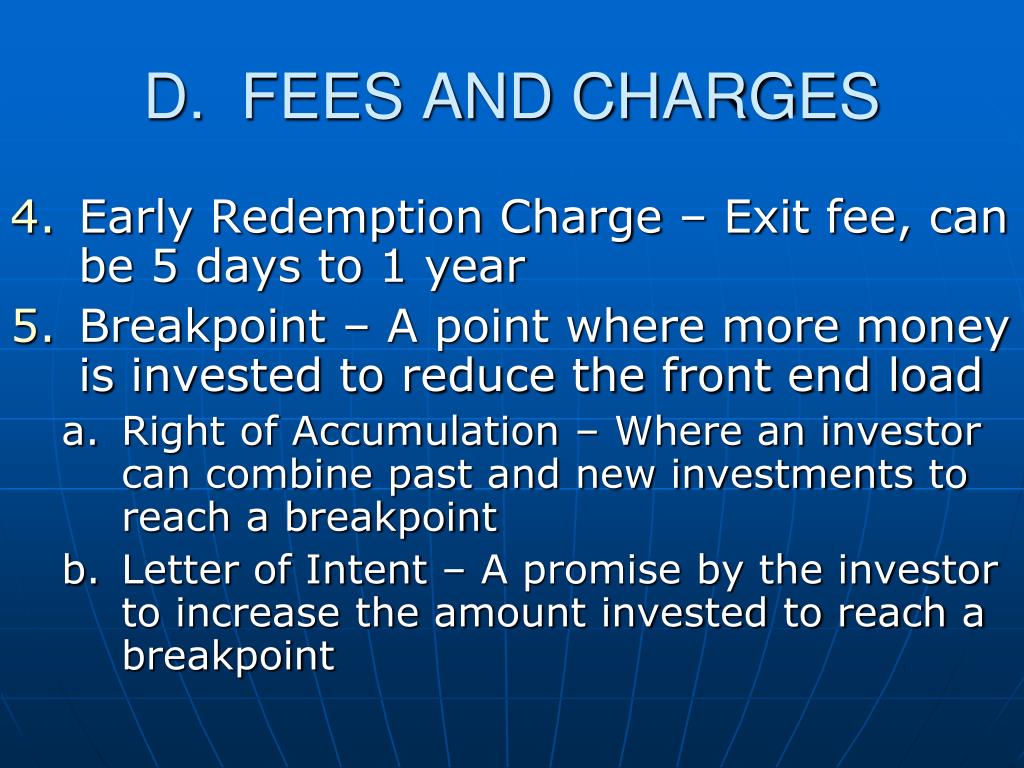 D. FEES AND CHARGES

4. Early Redemption Charge – Exit fee, can be 5 days to 1 year
5. Breakpoint – A point where more money is invested to reduce the front end load
a. Right of Accumulation – Where an investor can combine past and new investments to reach a breakpoint
b. Letter of Intent – A promise by the investor to increase the amount invested to reach a breakpoint